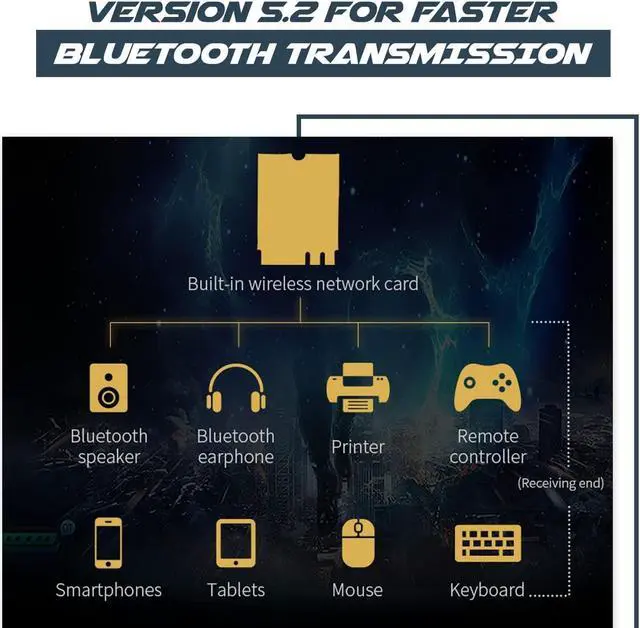 VERSION 5.2 FOR FASTER
BLUETOOTH TRANSMISSION

Built-in wireless network card

Bluetooth speaker

Bluetooth earphone

Printer

Remote controller

(Receiving end)

Smartphones

Tablets

Mouse

Keyboard